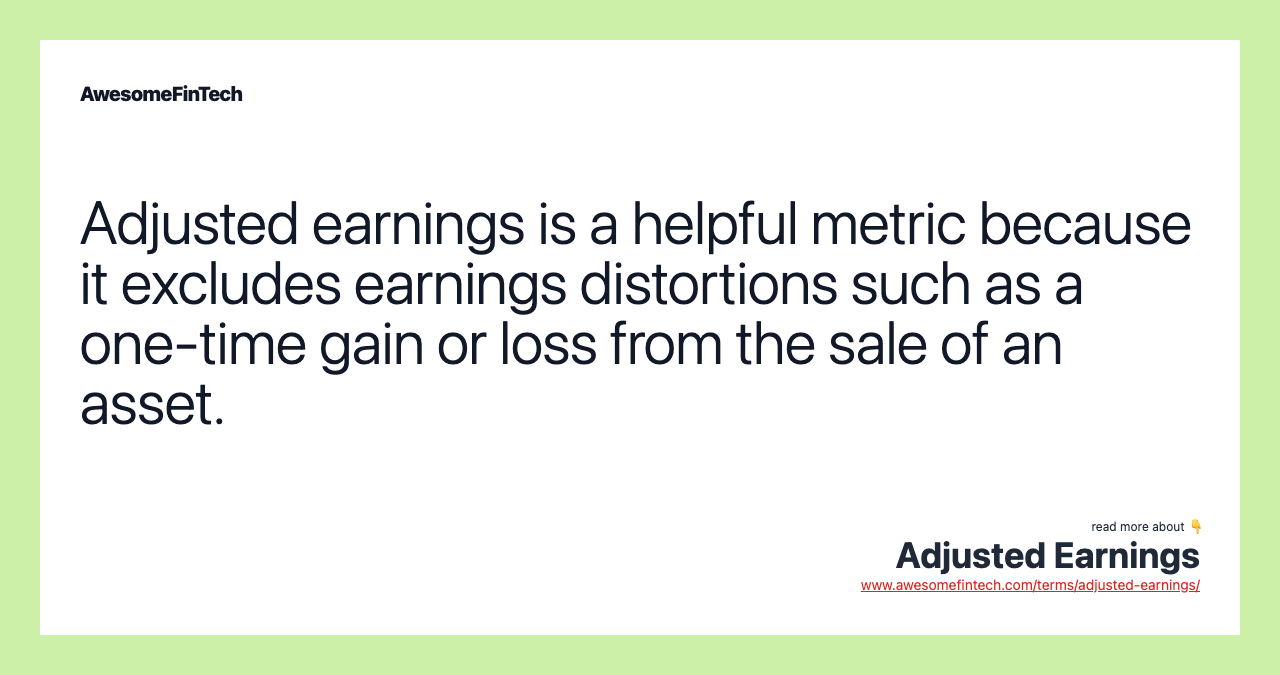 AwesomeFinTech

Adjusted earnings is a helpful metric because it excludes earnings distortions such as a one-time gain or loss from the sale of an asset.

read more about 👇
Adjusted Earnings
www.awesomefintech.com/terms/adjusted-earnings/